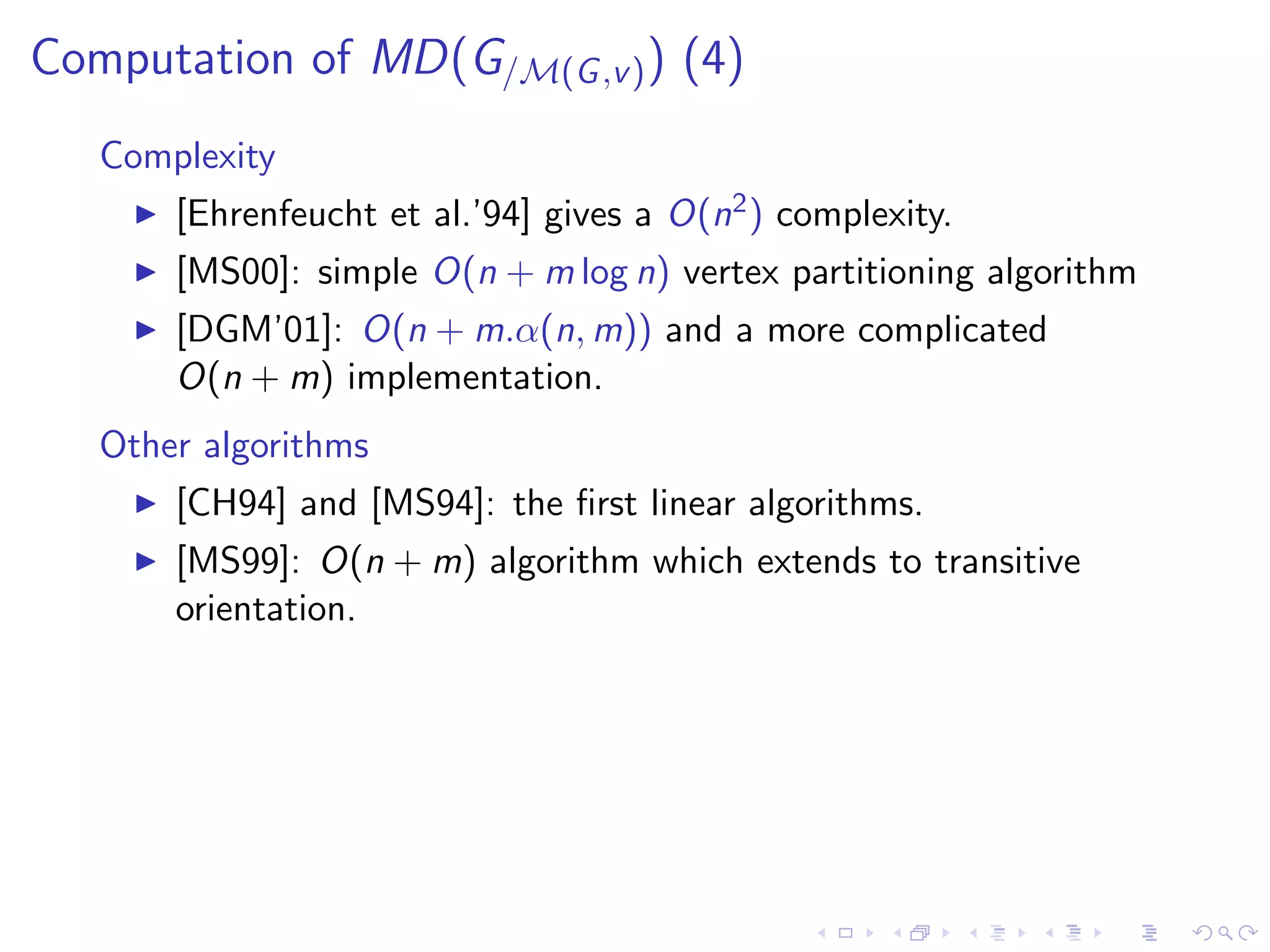 Computation of $MD(G_{/\mathcal{M}(G,v)})$ (4)

Complexity

▶ [Ehrenfeucht et al.'94] gives a $O(n^2)$ complexity.

▶ [MS00]: simple $O(n + m \log n)$ vertex partitioning algorithm

▶ [DGM'01]: $O(n + m.\alpha(n, m))$ and a more complicated $O(n + m)$ implementation.

Other algorithms

▶ [CH94] and [MS94]: the first linear algorithms.

▶ [MS99]: $O(n + m)$ algorithm which extends to transitive orientation.